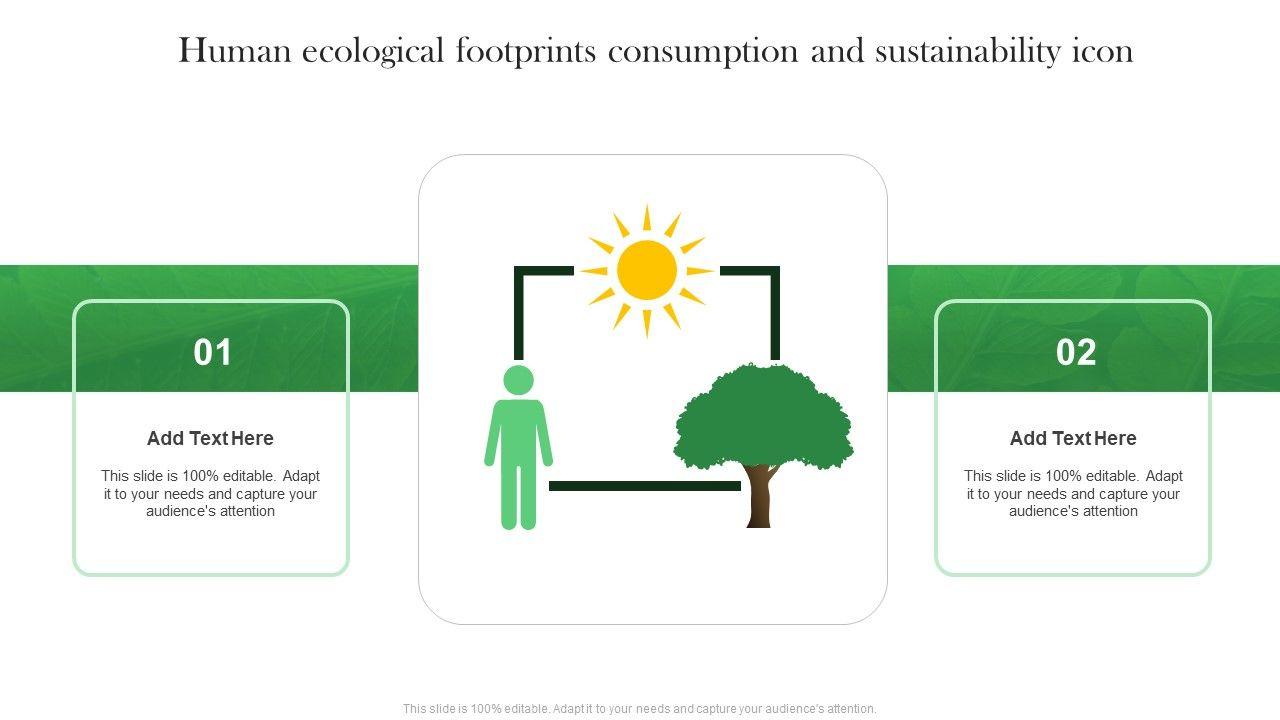 Human ecological footprints consumption and sustainability icon

01

Add Text Here

This slide is 100% editable. Adapt it to your needs and capture your audience's attention

02

Add Text Here

This slide is 100% editable. Adapt it to your needs and capture your audience's attention

This slide is 100% editable. Adapt it to your needs and capture your audience's attention.